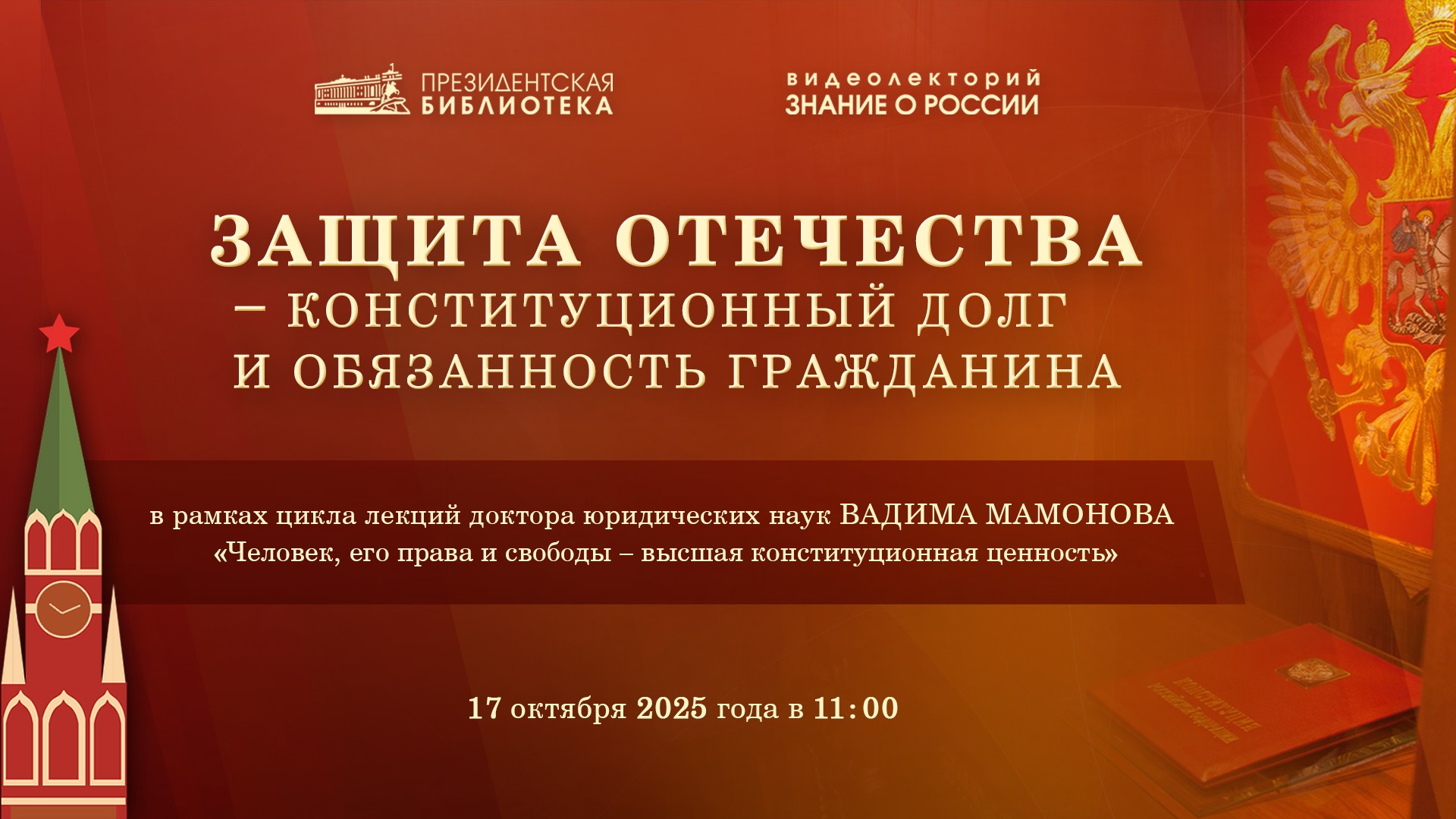 ПРЕЗИДЕНТСКАЯ БИБЛИОТЕКА

видеолекторий ЗНАНИЕ О РОССИИ

ЗАЩИТА ОТЕЧЕСТВА – КОНСТИТУЦИОННЫЙ ДОЛГ И ОБЯЗАННОСТЬ ГРАЖДАНИНА

в рамках цикла лекций доктора юридических наук ВАДИМА МАМОНОВА «Человек, его права и свободы – высшая конституционная ценность»

17 октября 2025 года в 11:00

КОНСТИТУЦИЯ Российской Федерации